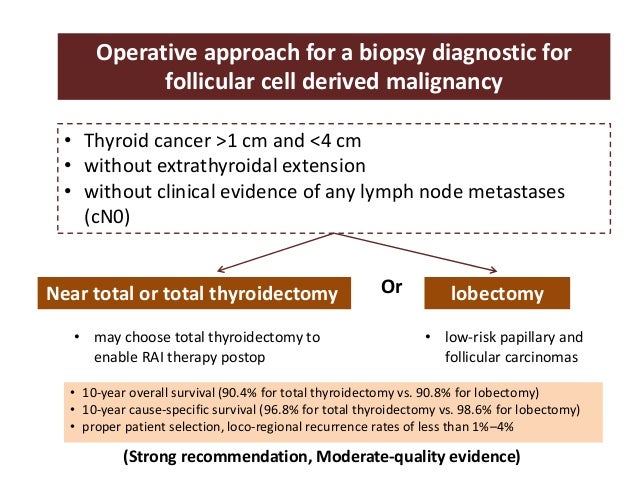 Operative approach for a biopsy diagnostic for follicular cell derived malignancy

• Thyroid cancer >1 cm and <4 cm
• without extrathyroidal extension
• without clinical evidence of any lymph node metastases (cN0)

Near total or total thyroidectomy

Or

lobectomy

• may choose total thyroidectomy to enable RAI therapy postop

• low-risk papillary and follicular carcinomas

• 10-year overall survival (90.4% for total thyroidectomy vs. 90.8% for lobectomy)
• 10-year cause-specific survival (96.8% for total thyroidectomy vs. 98.6% for lobectomy)
• proper patient selection, loco-regional recurrence rates of less than 1%–4%

(Strong recommendation, Moderate-quality evidence)